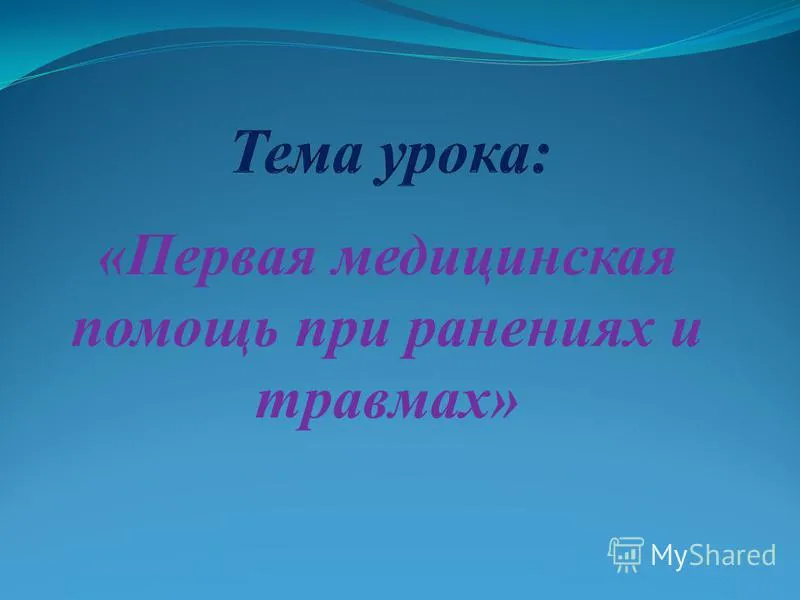 Тема урока:

«Первая медицинская помощь при ранениях и травмах»

MyShared